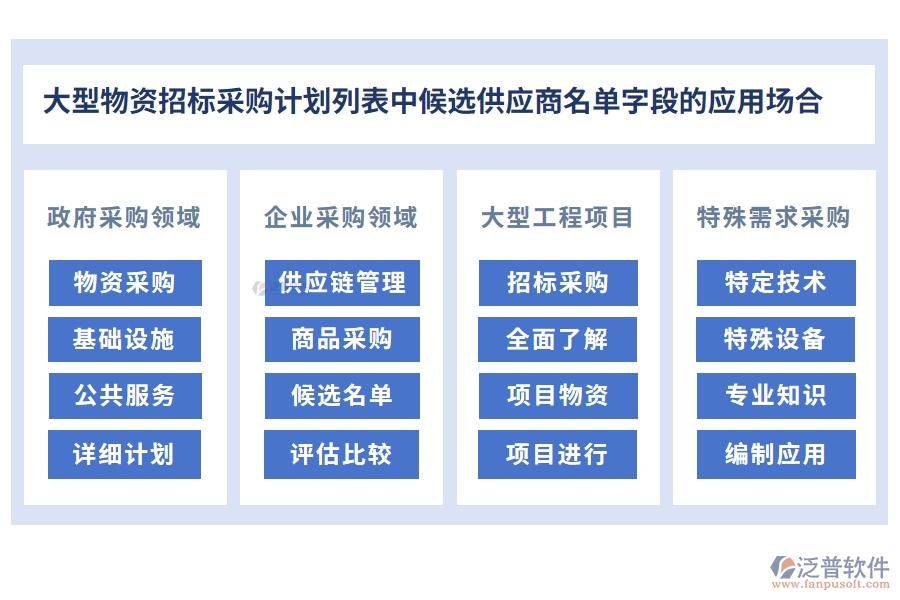 大型物资招标采购计划列表中候选供应商名单字段的应用场合

政府采购领域

物资采购

基础设施

公共服务

详细计划

企业采购领域

供应链管理

商品采购

候选名单

评估比较

大型工程项目

招标采购

全面了解

项目物资

项目进行

特殊需求采购

特定技术

特殊设备

专业知识

编制应用

泛普软件
www.fanpusoft.com